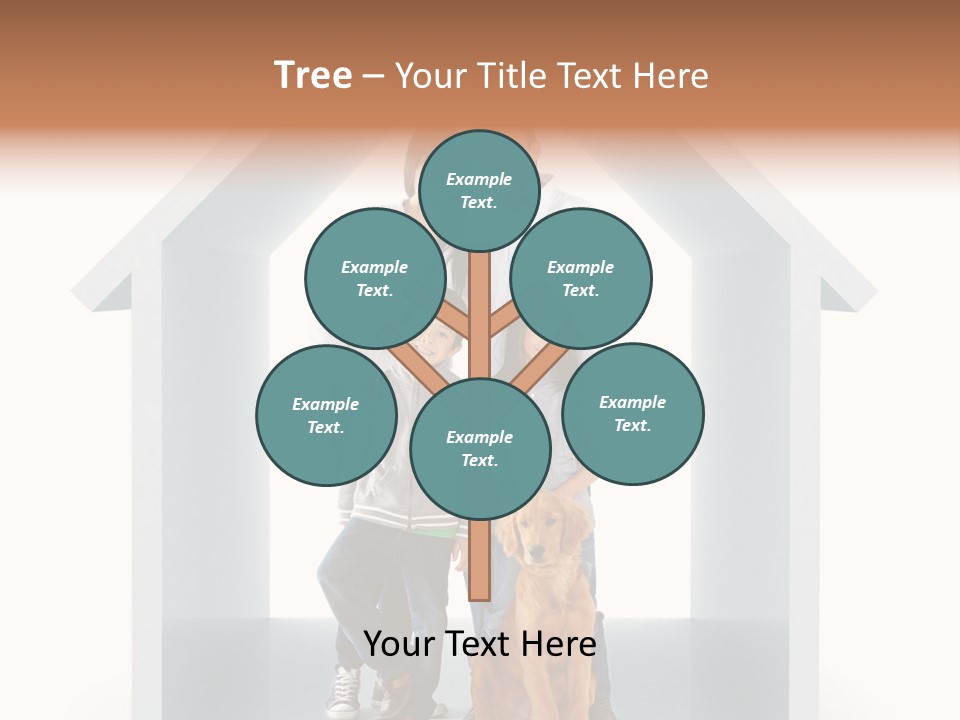 Tree – Your Title Text Here

Example Text.

Example Text.

Example Text.

Example Text.

Example Text.

Example Text.

Your Text Here